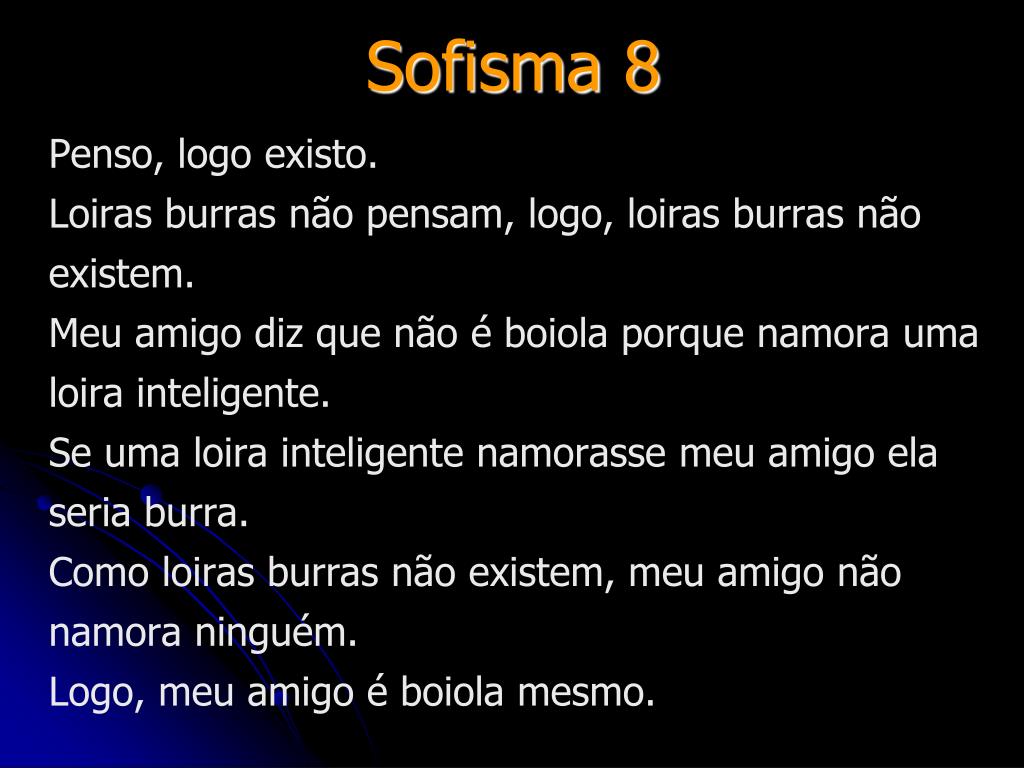 Sofisma 8

Penso, logo existo.
Loiras burras não pensam, logo, loiras burras não existem.
Meu amigo diz que não é boiola porque namora uma loira inteligente.
Se uma loira inteligente namorasse meu amigo ela seria burra.
Como loiras burras não existem, meu amigo não namora ninguém.
Logo, meu amigo é boiola mesmo.